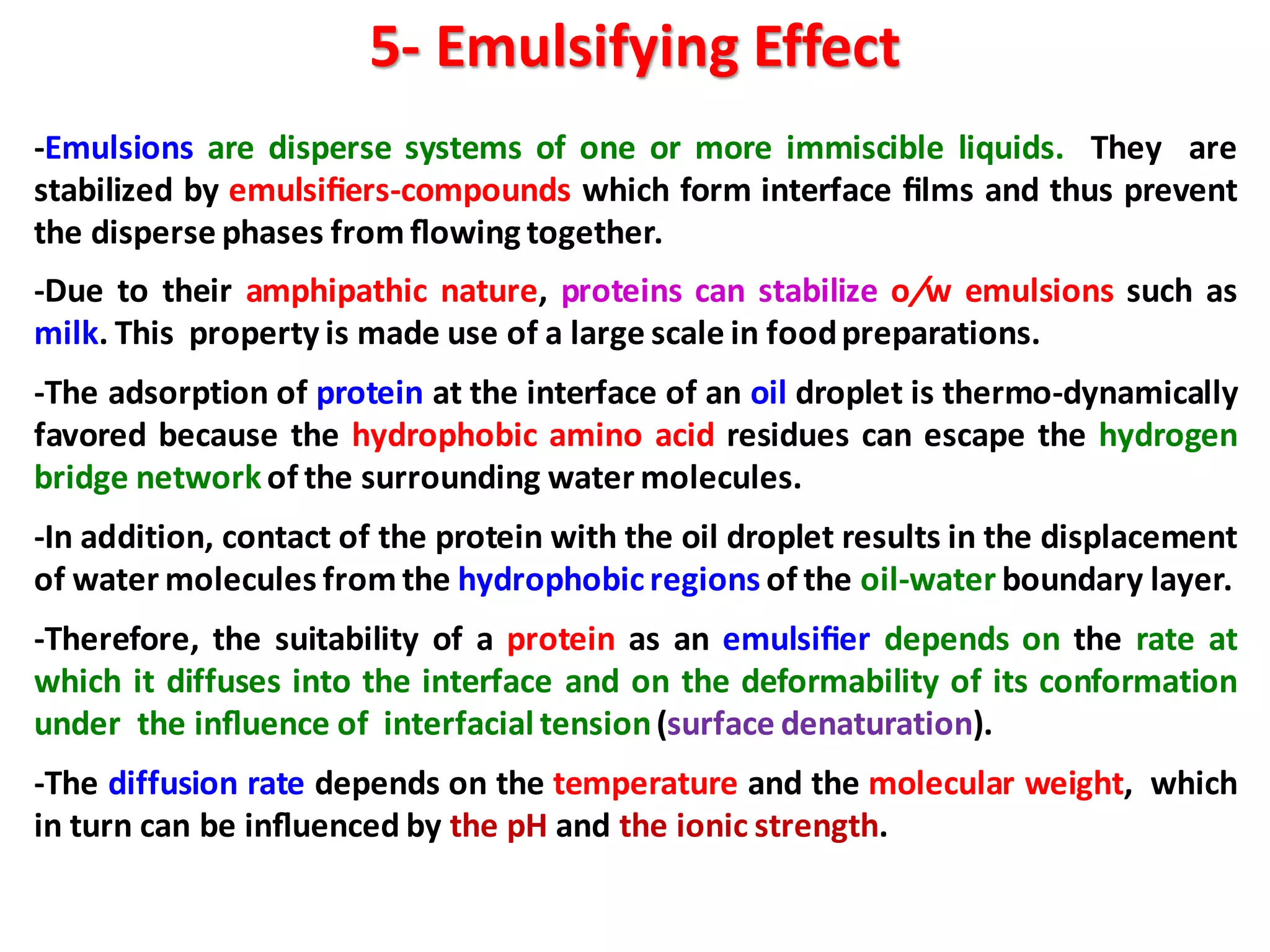 5- Emulsifying Effect

-Emulsions are disperse systems of one or more immiscible liquids. They are stabilized by emulsifiers-compounds which form interface films and thus prevent the disperse phases from flowing together.

-Due to their amphipathic nature, proteins can stabilize o/w emulsions such as milk. This property is made use of a large scale in food preparations.

-The adsorption of protein at the interface of an oil droplet is thermo-dynamically favored because the hydrophobic amino acid residues can escape the hydrogen bridge network of the surrounding water molecules.

-In addition, contact of the protein with the oil droplet results in the displacement of water molecules from the hydrophobic regions of the oil-water boundary layer.

-Therefore, the suitability of a protein as an emulsifier depends on the rate at which it diffuses into the interface and on the deformability of its conformation under the influence of interfacial tension (surface denaturation).

-The diffusion rate depends on the temperature and the molecular weight, which in turn can be influenced by the pH and the ionic strength.